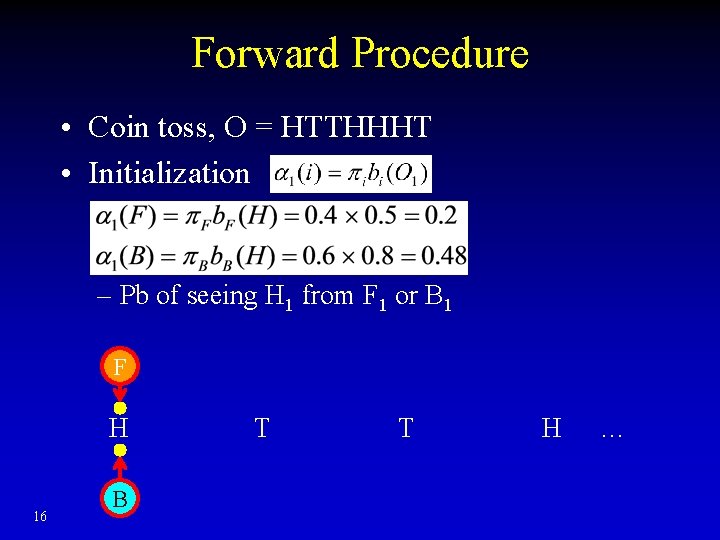 Forward Procedure

• Coin toss, O = HTTHHHT
• Initialization $\alpha_1(i) = \pi_i b_i(O_1)$

$\alpha_1(F) = \pi_F b_F(H) = 0.4 \times 0.5 = 0.2$
$\alpha_1(B) = \pi_B b_B(H) = 0.6 \times 0.8 = 0.48$

– Pb of seeing $H_1$ from $F_1$ or $B_1$

F
H T T H …
B

16